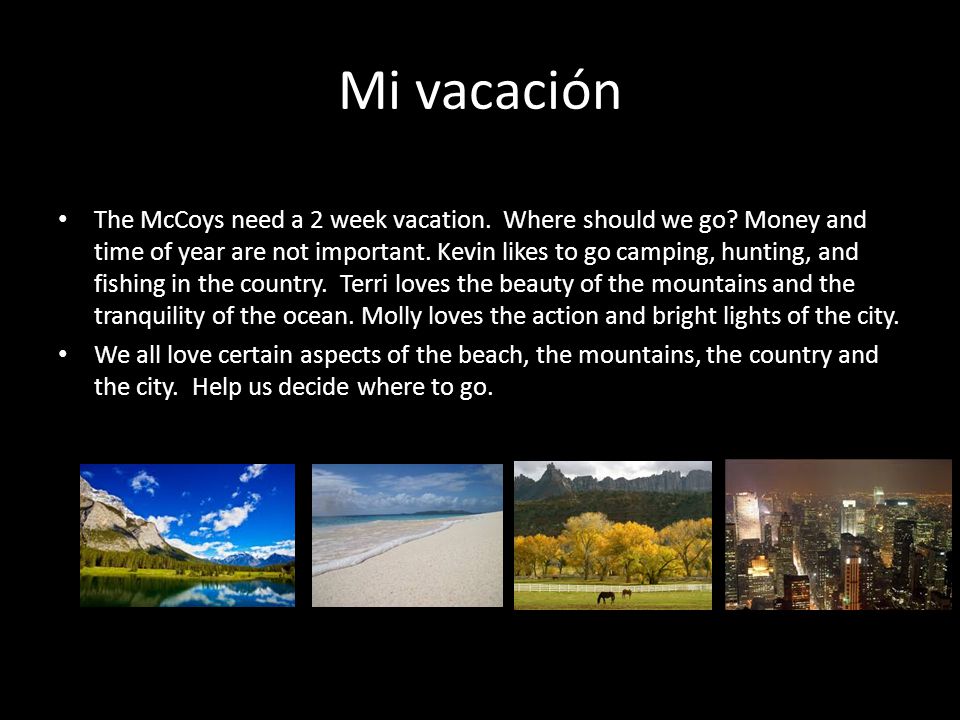 Mi vacación

• The McCoys need a 2 week vacation. Where should we go? Money and time of year are not important. Kevin likes to go camping, hunting, and fishing in the country. Terri loves the beauty of the mountains and the tranquility of the ocean. Molly loves the action and bright lights of the city.

• We all love certain aspects of the beach, the mountains, the country and the city. Help us decide where to go.